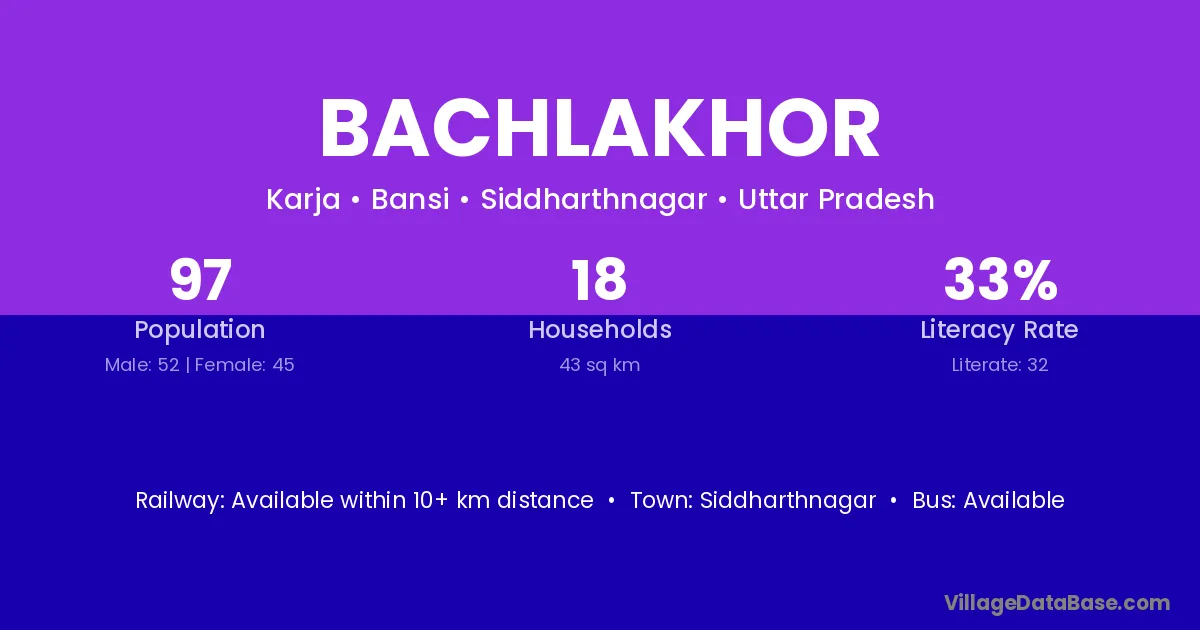 BACHLAKHOR

Karja • Bansi • Siddharthnagar • Uttar Pradesh

97
Population
Male: 52 | Female: 45

18
Households
43 sq km

33%
Literacy Rate
Literate: 32

Railway: Available within 10+ km distance • Town: Siddharthnagar • Bus: Available

VillageDataBase.com